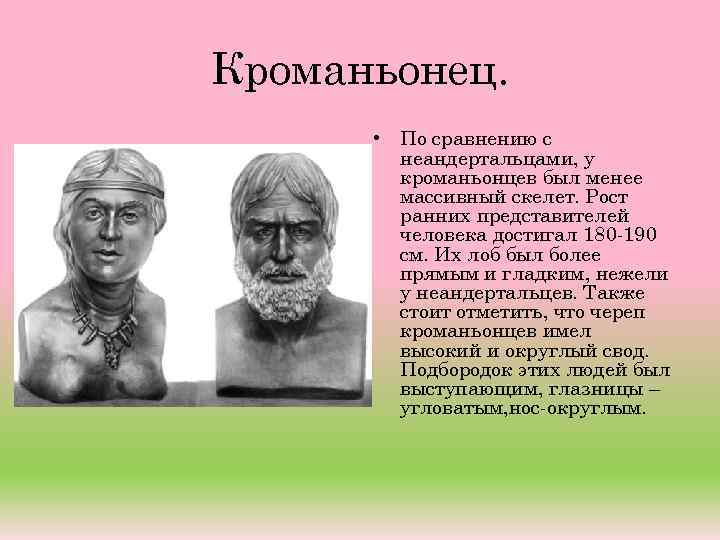 Кроманьонец.

• По сравнению с неандертальцами, у кроманьонцев был менее массивный скелет. Рост ранних представителей человека достигал 180-190 см. Их лоб был более прямым и гладким, нежели у неандертальцев. Также стоит отметить, что череп кроманьонцев имел высокий и округлый свод. Подбородок этих людей был выступающим, глазницы – угловатым,нос-округлым.